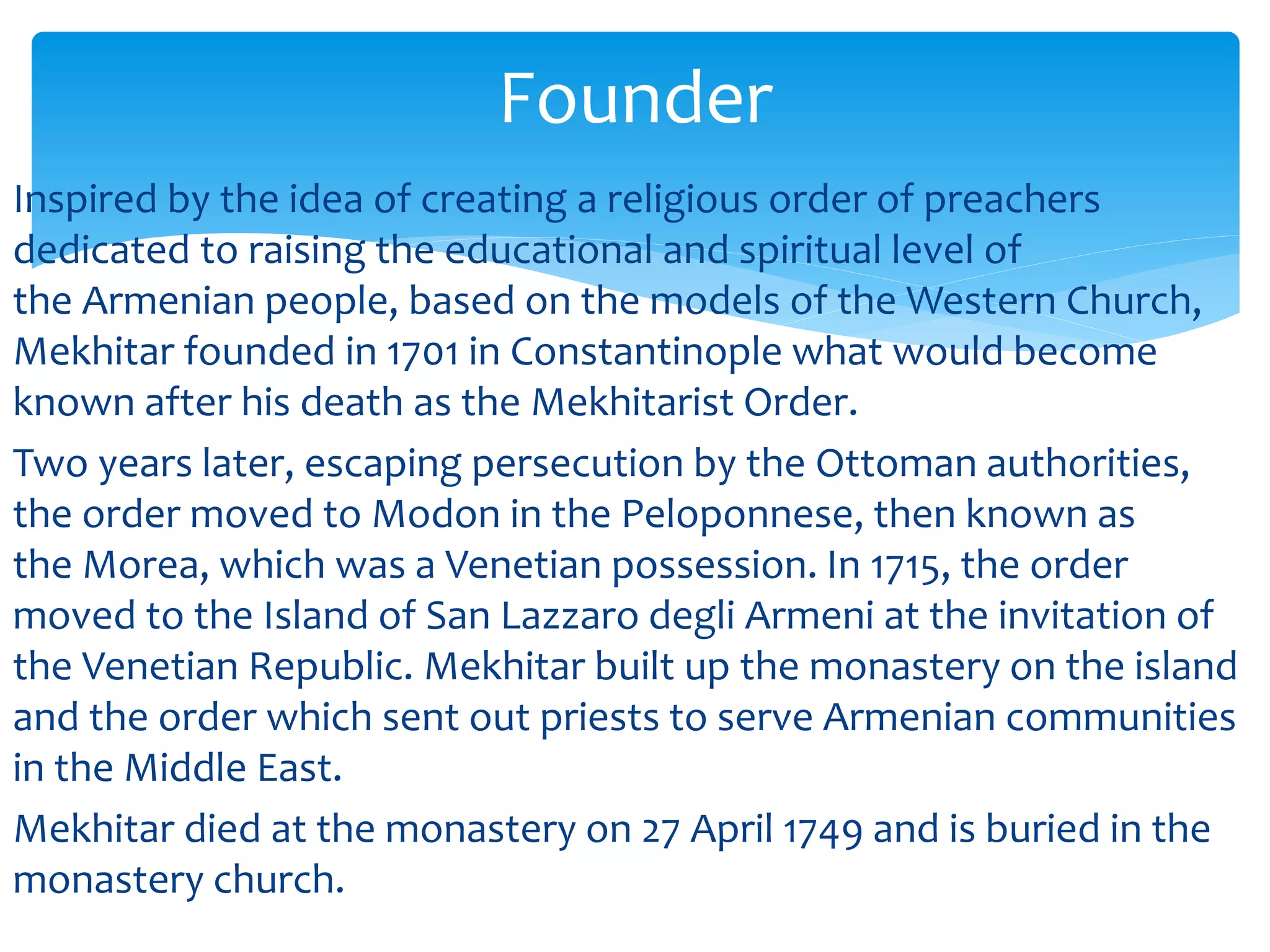 Founder

Inspired by the idea of creating a religious order of preachers dedicated to raising the educational and spiritual level of the Armenian people, based on the models of the Western Church, Mekhitar founded in 1701 in Constantinople what would become known after his death as the Mekhitarist Order.

Two years later, escaping persecution by the Ottoman authorities, the order moved to Modon in the Peloponnese, then known as the Morea, which was a Venetian possession. In 1715, the order moved to the Island of San Lazzaro degli Armeni at the invitation of the Venetian Republic. Mekhitar built up the monastery on the island and the order which sent out priests to serve Armenian communities in the Middle East.

Mekhitar died at the monastery on 27 April 1749 and is buried in the monastery church.